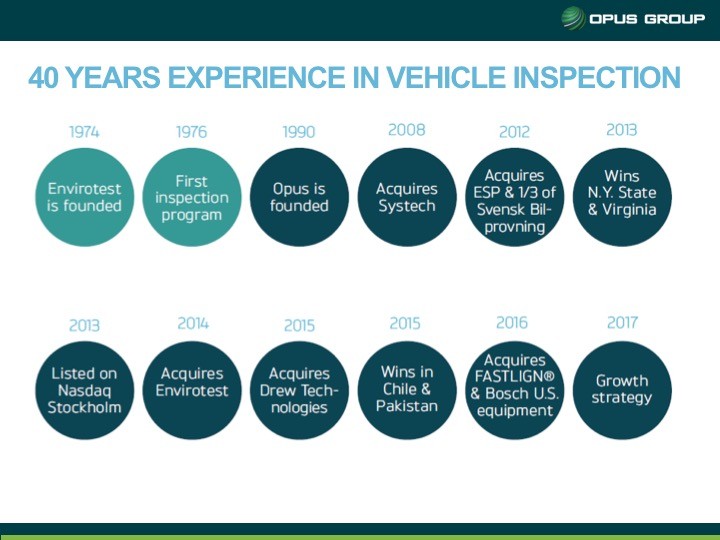 OPUS GROUP

40 YEARS EXPERIENCE IN VEHICLE INSPECTION

1974
Envirotest is founded

1976
First inspection program

1990
Opus is founded

2008
Acquires Systech

2012
Acquires ESP & 1/3 of Svensk Bilprovning

2013
Wins N.Y. State & Virginia

2013
Listed on Nasdaq Stockholm

2014
Acquires Envirotest

2015
Acquires Drew Technologies

2015
Wins in Chile & Pakistan

2016
Acquires FASTLIGN® & Bosch U.S. equipment

2017
Growth strategy